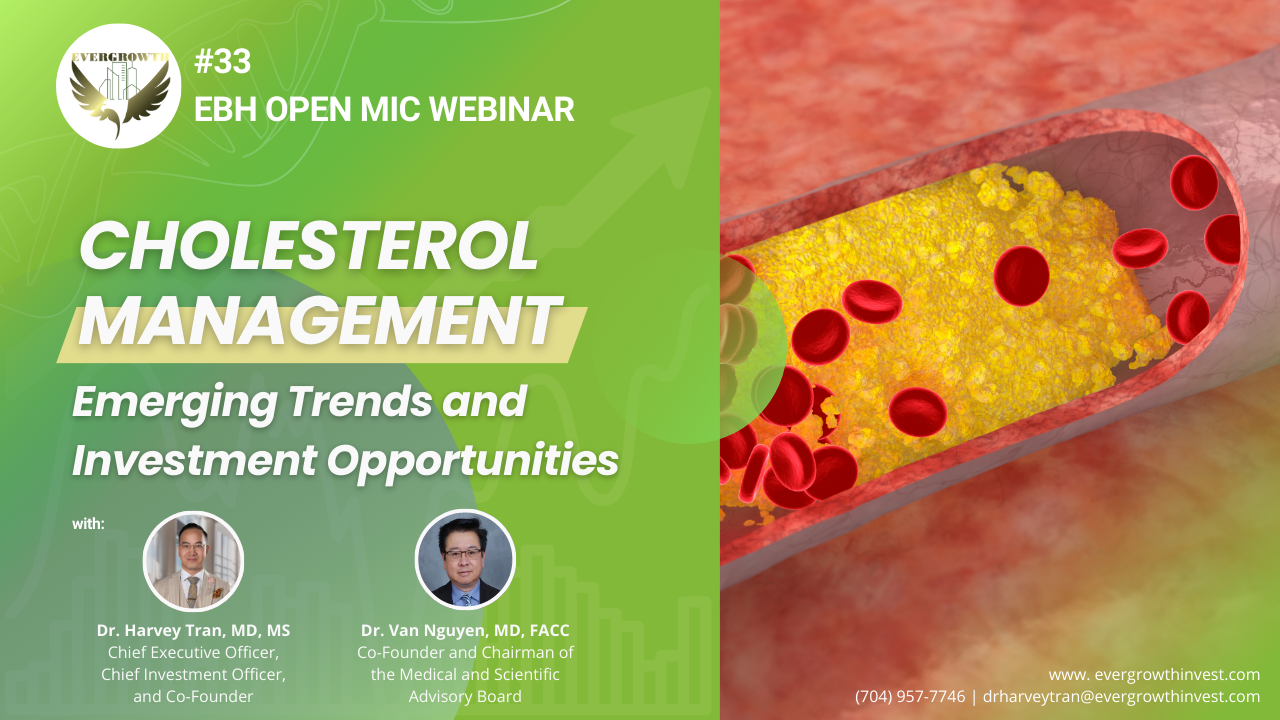 EVERGROWTH

#33
EBH OPEN MIC WEBINAR

CHOLESTEROL MANAGEMENT

Emerging Trends and Investment Opportunities

with:

Dr. Harvey Tran, MD, MS
Chief Executive Officer, Chief Investment Officer, and Co-Founder

Dr. Van Nguyen, MD, FACC
Co-Founder and Chairman of the Medical and Scientific Advisory Board

www. evergrowthinvest.com
(704) 957-7746 | drharveytran@evergrowthinvest.com